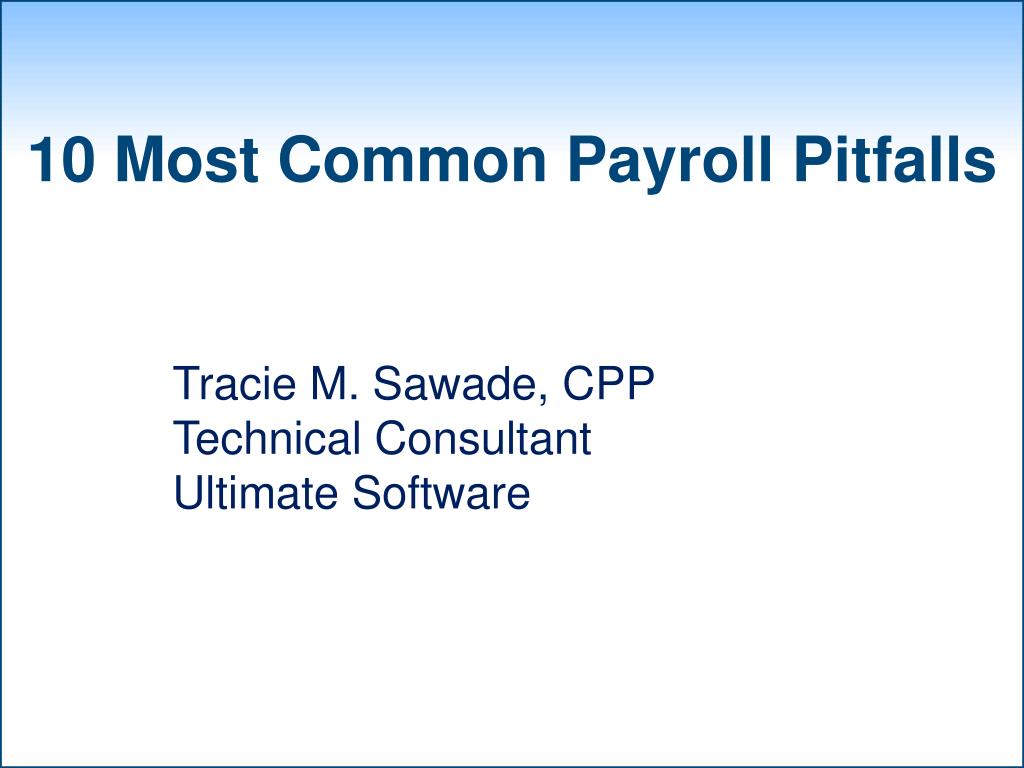 10 Most Common Payroll Pitfalls

Tracie M. Sawade, CPP
Technical Consultant
Ultimate Software